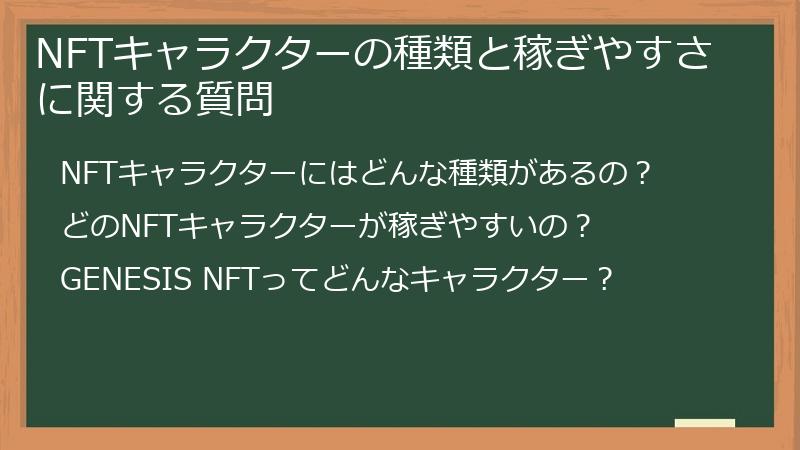 NFTキャラクターの種類と稼ぎやすさに関する質問

NFTキャラクターにはどんな種類があるの？

どのNFTキャラクターが稼ぎやすいの？

GENESIS NFTってどんなキャラクター？